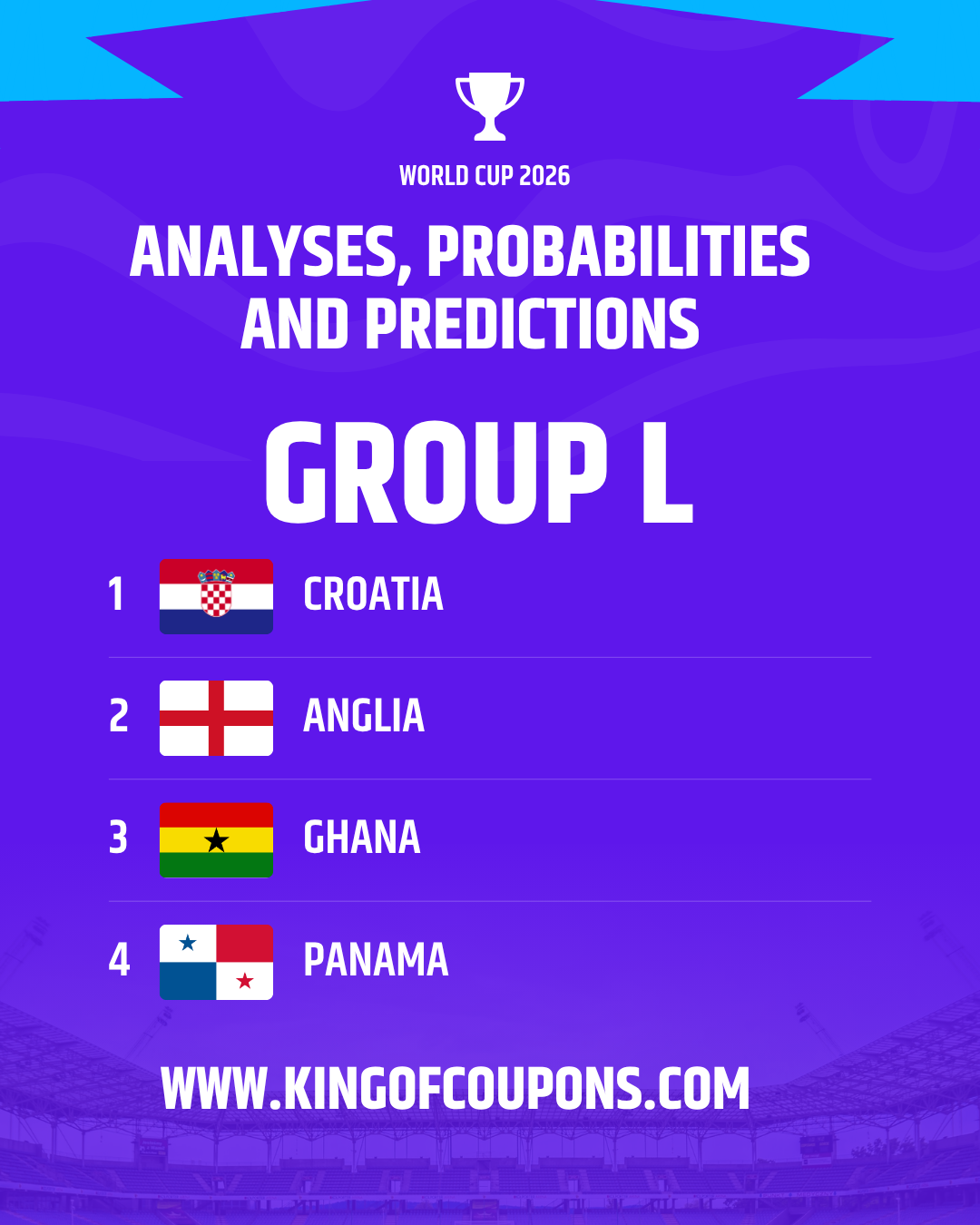 WORLD CUP 2026

ANALYSES, PROBABILITIES AND PREDICTIONS

GROUP L

1 CROATIA

2 ANGLIA

3 GHANA

4 PANAMA

WWW.KINGOFCOUPONS.COM